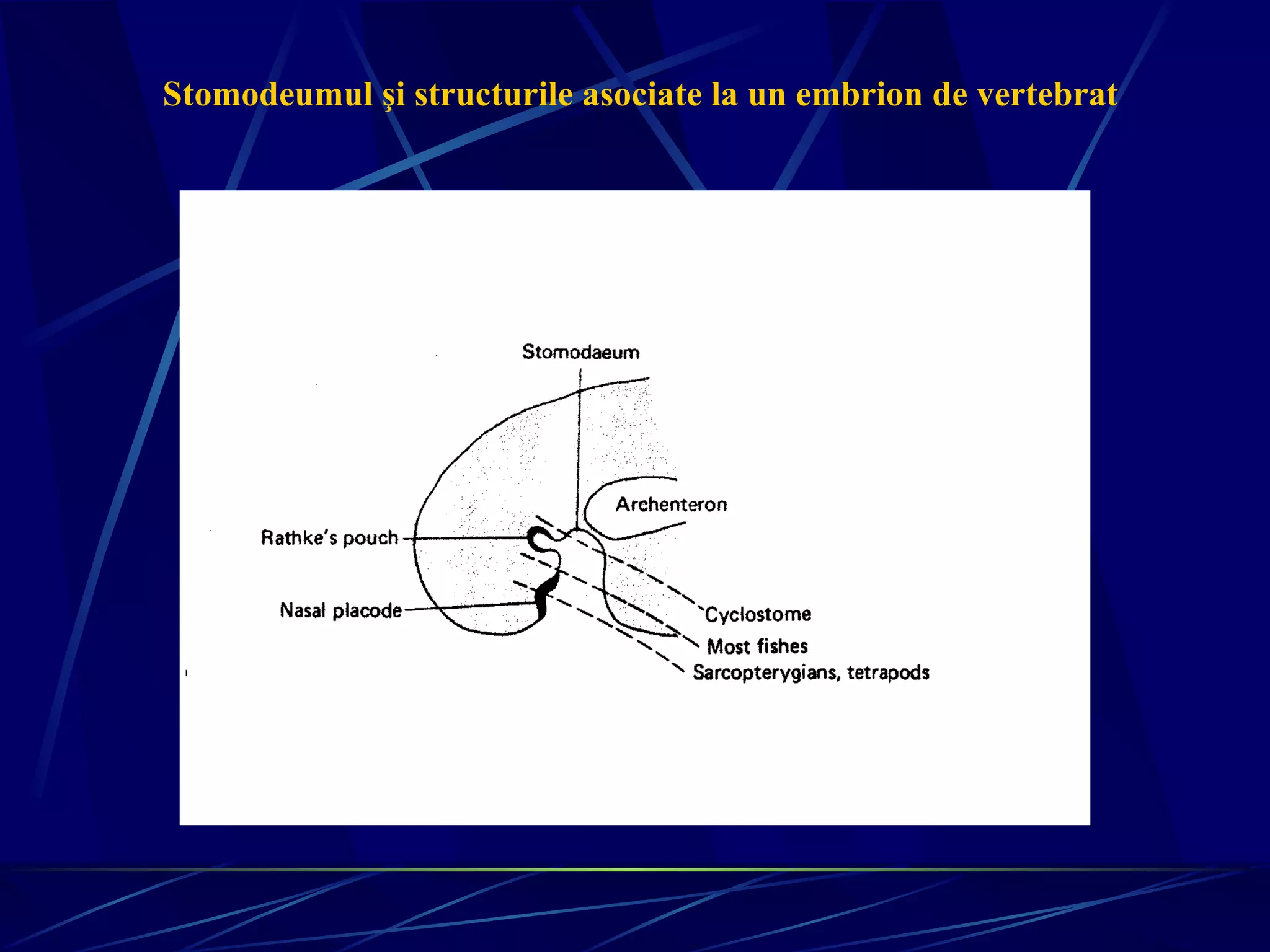 Stomodeumul şi structurile asociate la un embrion de vertebrat

Stomodaeum

Archenteron

Rathke's pouch

Nasal placode

Cyclostome

Most fishes

Sarcopterygians, tetrapods